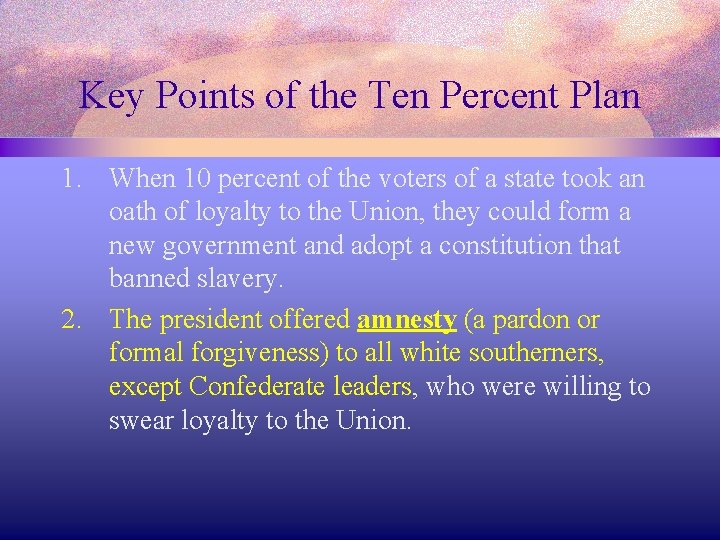 Key Points of the Ten Percent Plan

1. When 10 percent of the voters of a state took an oath of loyalty to the Union, they could form a new government and adopt a constitution that banned slavery.

2. The president offered amnesty (a pardon or formal forgiveness) to all white southerners, except Confederate leaders, who were willing to swear loyalty to the Union.